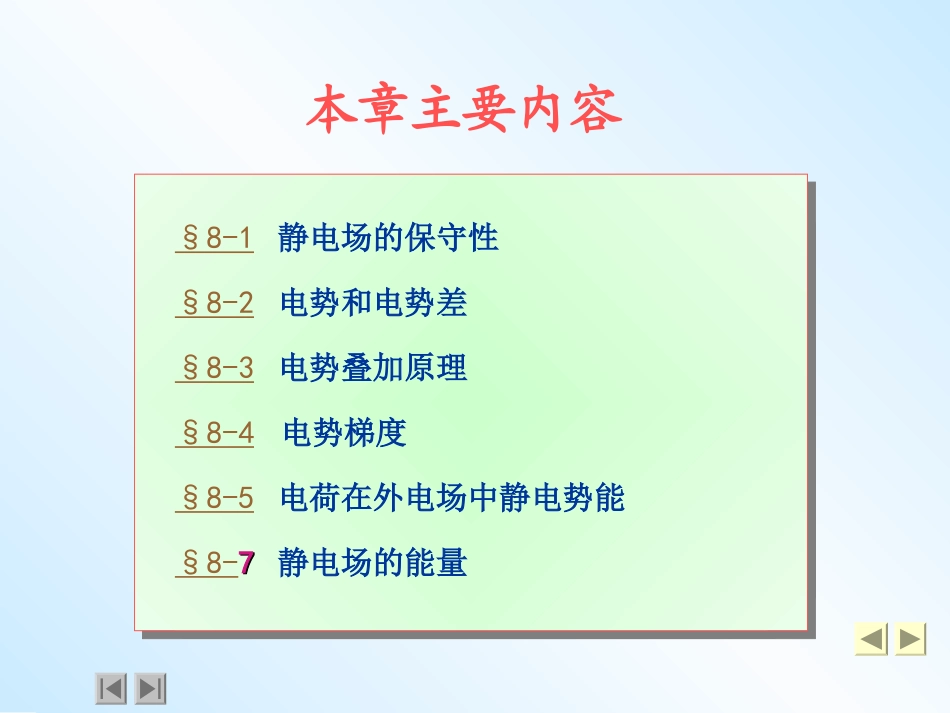 本章主要内容

§8-1 静电场的保守性

§8-2 电势和电势差

§8-3 电势叠加原理

§8-4 电势梯度

§8-5 电荷在外电场中静电势能

§8-7 静电场的能量